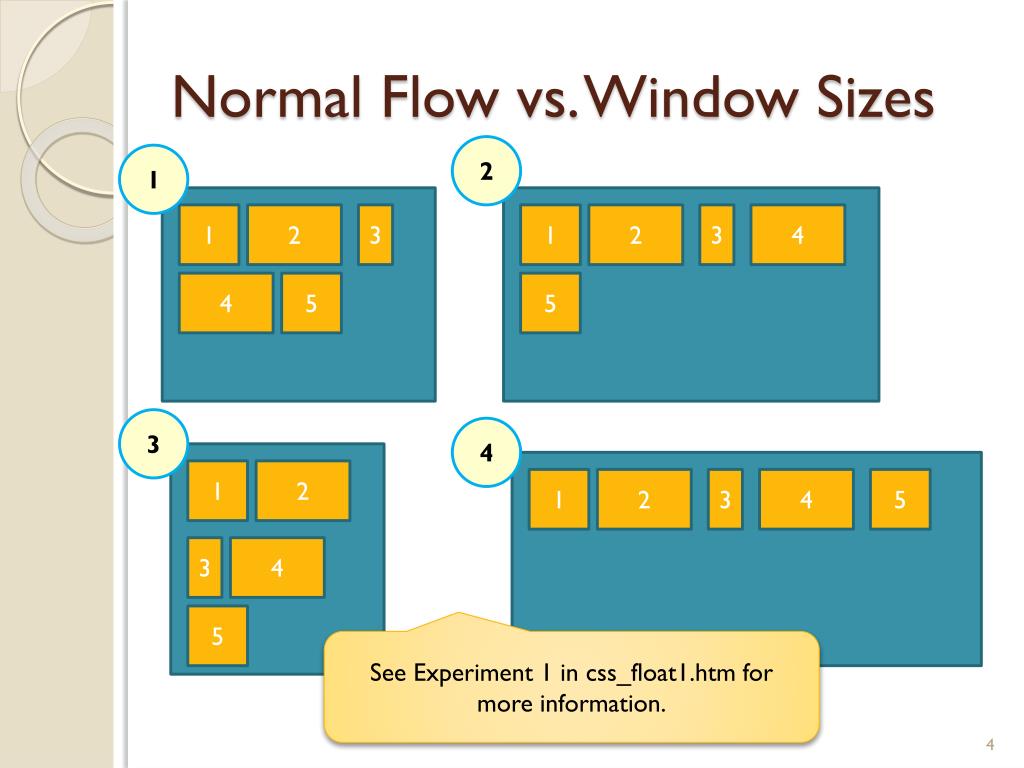 Normal Flow vs. Window Sizes

1

1 2 3
4 5

2

1 2 3 4
5

3

1 2
3 4
5

4

1 2 3 4 5

See Experiment 1 in css_float1.htm for more information.

4